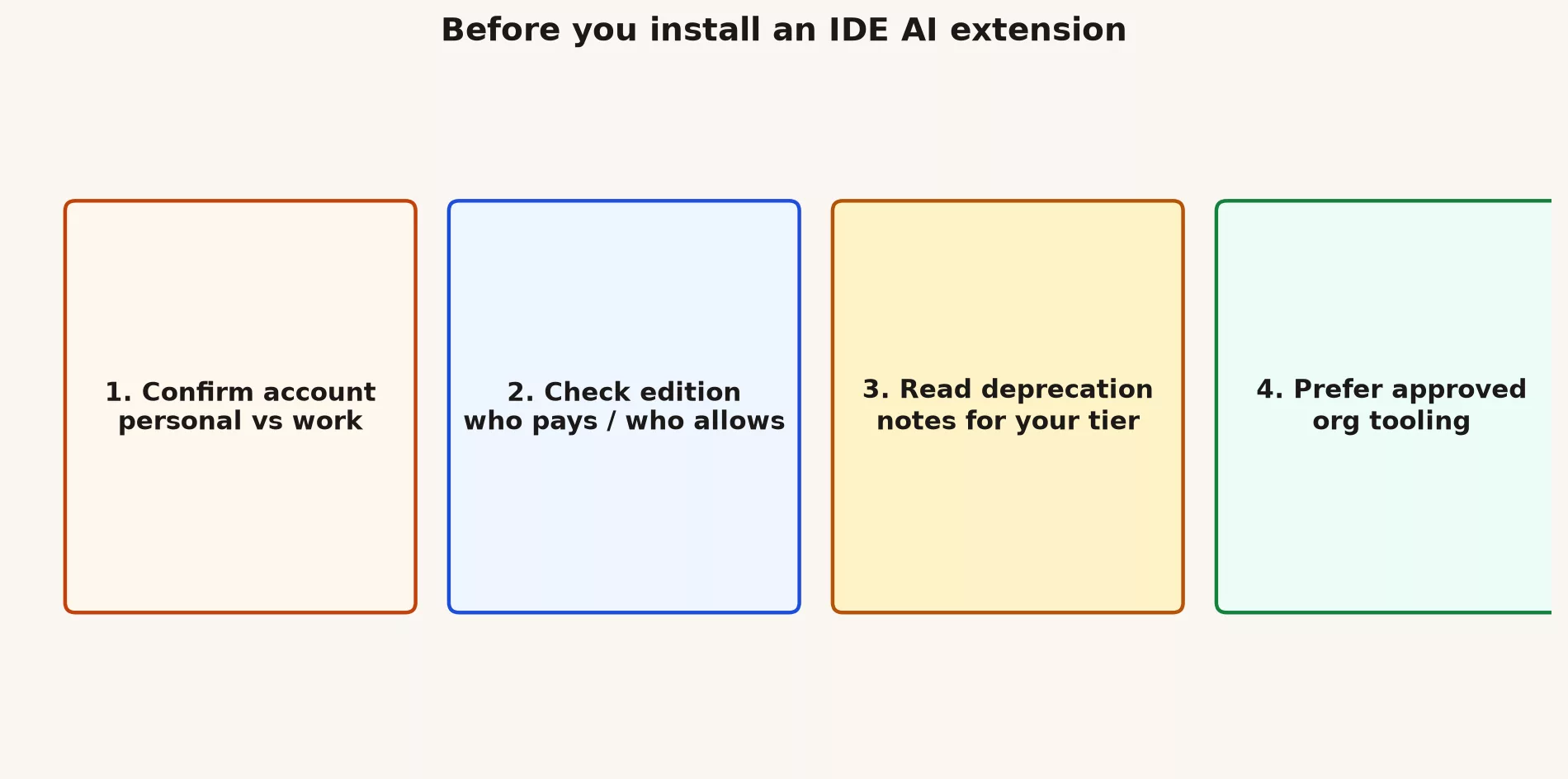 Before you install an IDE AI extension

1. Confirm account
personal vs work

2. Check edition
who pays / who allows

3. Read deprecation
notes for your tier

4. Prefer approved
org tooling